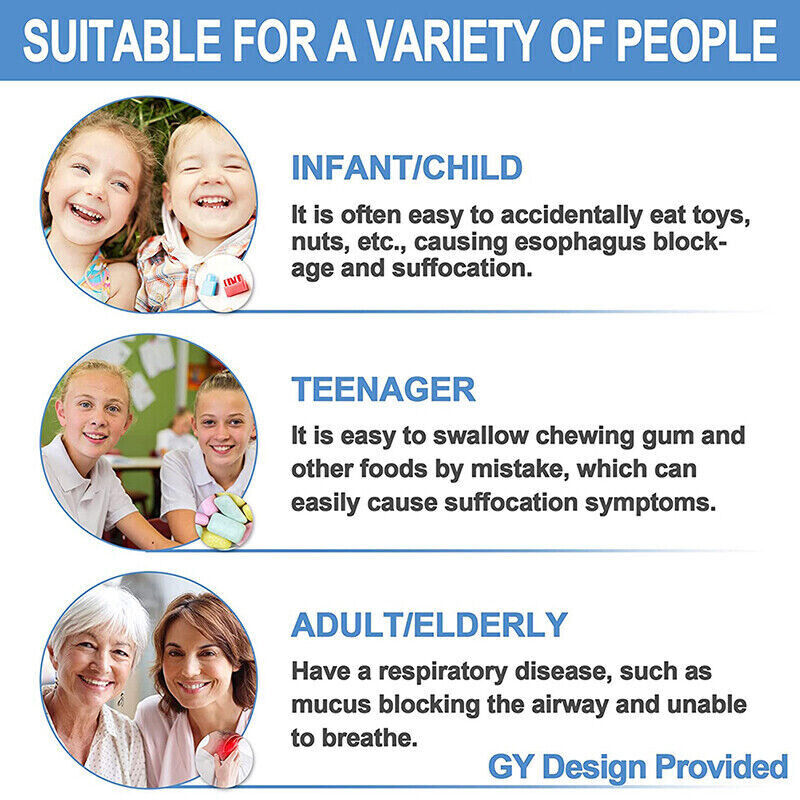 SUITABLE FOR A VARIETY OF PEOPLE

INFANT/CHILD

It is often easy to accidentally eat toys, nuts, etc., causing esophagus blockage and suffocation.

TEENAGER

It is easy to swallow chewing gum and other foods by mistake, which can easily cause suffocation symptoms.

ADULT/ELDERLY

Have a respiratory disease, such as mucus blocking the airway and unable to breathe.

GY Design Provided